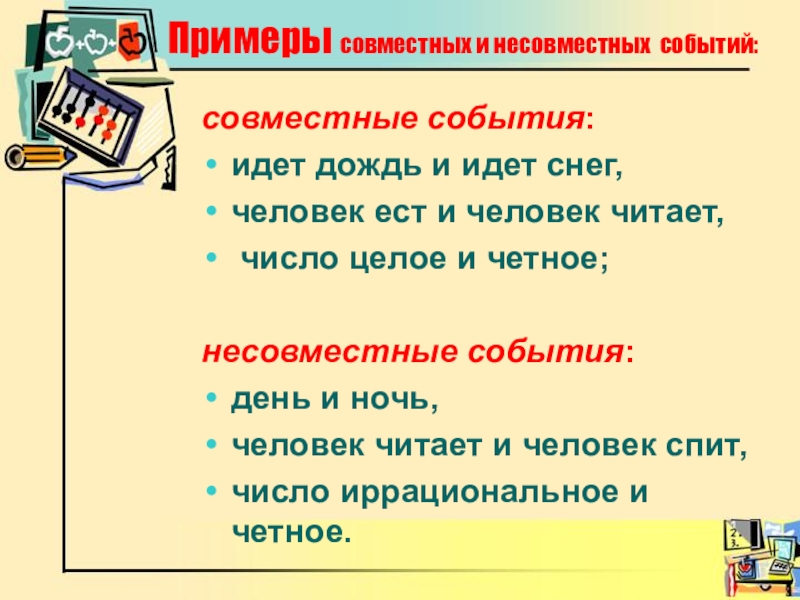 Примеры совместных и несовместных событий:

совместные события:
• идет дождь и идет снег,
• человек ест и человек читает,
• число целое и четное;

несовместные события:
• день и ночь,
• человек читает и человек спит,
• число иррациональное и четное.